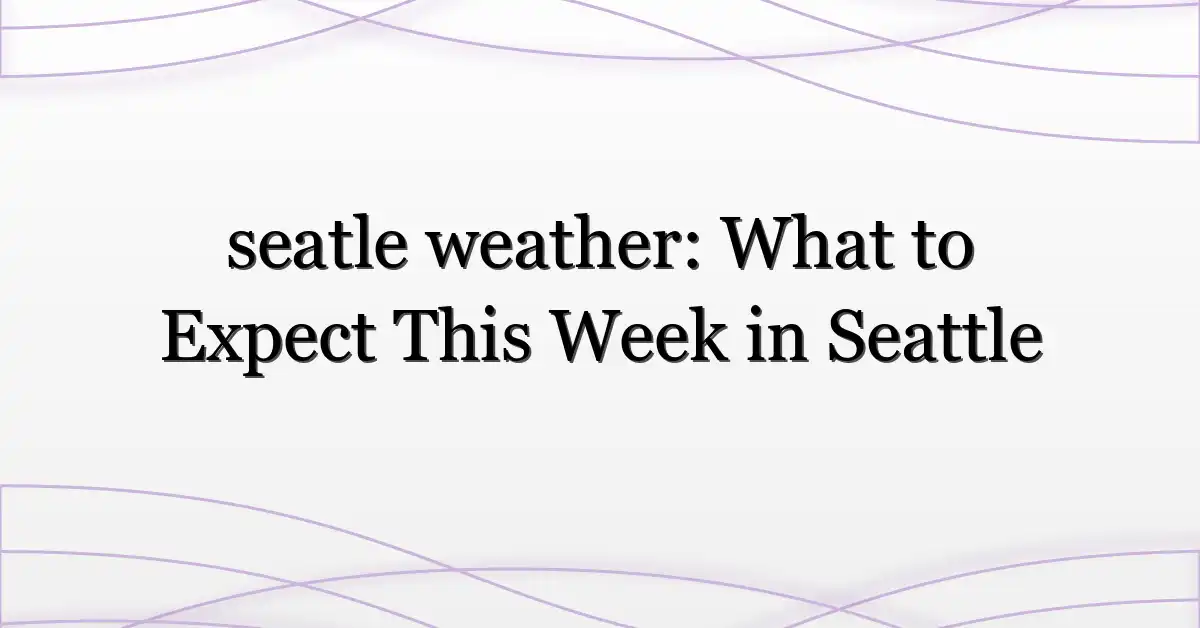 seatle weather: What to Expect This Week in Seattle